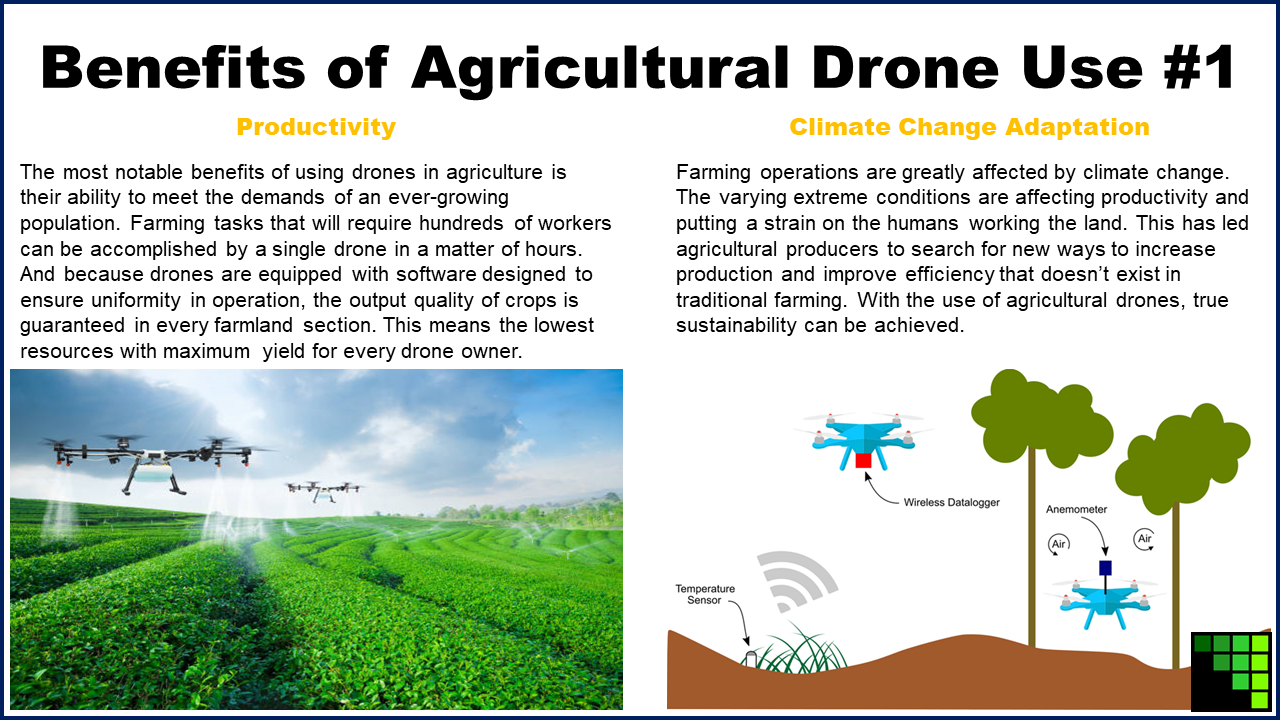 Benefits of Agricultural Drone Use #1

Productivity

The most notable benefits of using drones in agriculture is their ability to meet the demands of an ever-growing population. Farming tasks that will require hundreds of workers can be accomplished by a single drone in a matter of hours. And because drones are equipped with software designed to ensure uniformity in operation, the output quality of crops is guaranteed in every farmland section. This means the lowest resources with maximum yield for every drone owner.

Climate Change Adaptation

Farming operations are greatly affected by climate change. The varying extreme conditions are affecting productivity and putting a strain on the humans working the land. This has led agricultural producers to search for new ways to increase production and improve efficiency that doesn't exist in traditional farming. With the use of agricultural drones, true sustainability can be achieved.

Wireless Datalogger

Anemometer

Air

Air

Temperature Sensor